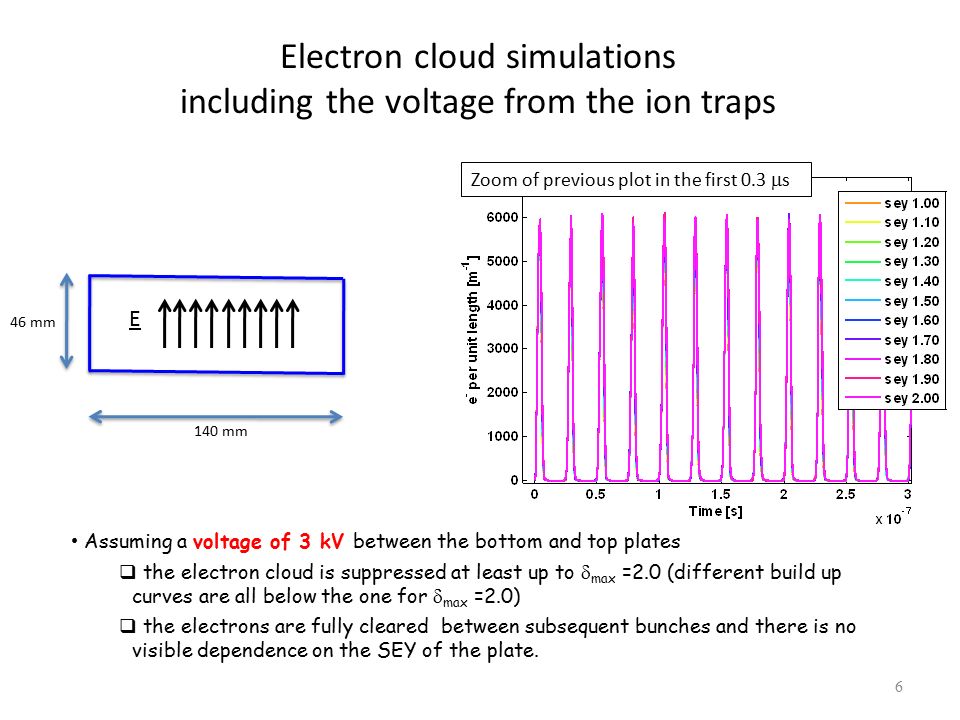 Electron cloud simulations
including the voltage from the ion traps

46 mm

E

140 mm

Zoom of previous plot in the first 0.3 $\mu$s

$e^-$ per unit length [$m^{-1}$]

6000
5000
4000
3000
2000
1000
0

0 0.5 1 1.5 2 2.5 3

Time [s]

x $10^{-7}$

sey 1.00
sey 1.10
sey 1.20
sey 1.30
sey 1.40
sey 1.50
sey 1.60
sey 1.70
sey 1.80
sey 1.90
sey 2.00

• Assuming a voltage of 3 kV between the bottom and top plates

❑ the electron cloud is suppressed at least up to $\delta_{max}$ =2.0 (different build up curves are all below the one for $\delta_{max}$ =2.0)

❑ the electrons are fully cleared between subsequent bunches and there is no visible dependence on the SEY of the plate.

6